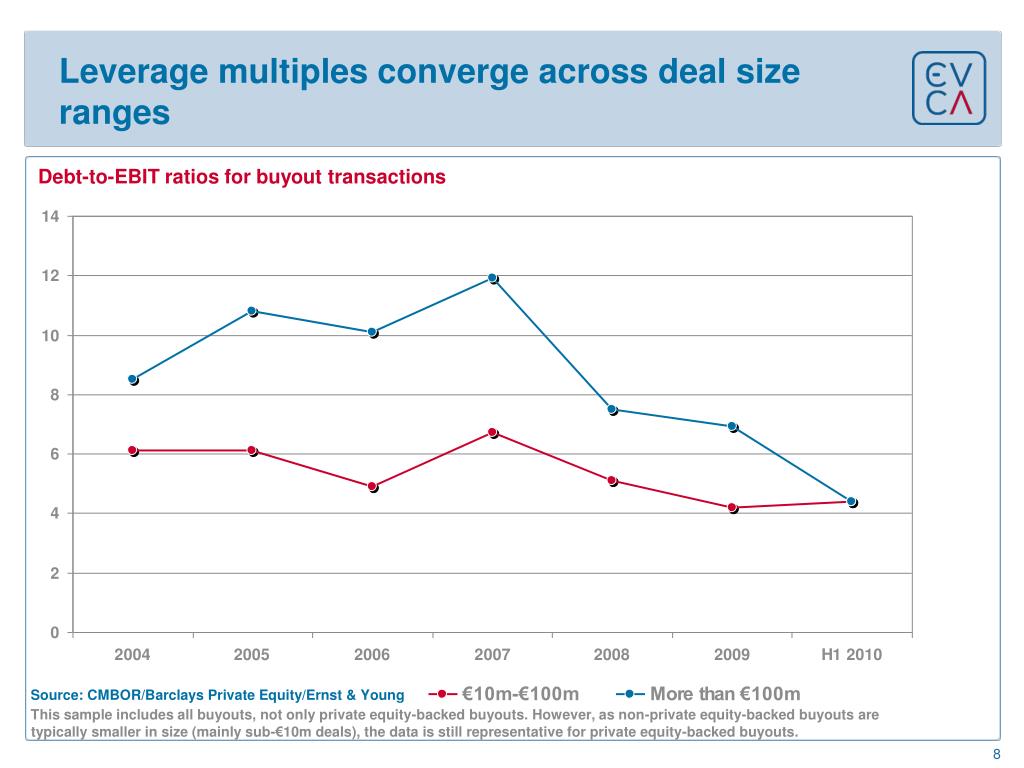 Leverage multiples converge across deal size ranges

EV CA

Debt-to-EBIT ratios for buyout transactions

14
12
10
8
6
4
2
0

2004 2005 2006 2007 2008 2009 H1 2010

Source: CMBOR/Barclays Private Equity/Ernst & Young

€10m-€100m

More than €100m

This sample includes all buyouts, not only private equity-backed buyouts. However, as non-private equity-backed buyouts are typically smaller in size (mainly sub-€10m deals), the data is still representative for private equity-backed buyouts.

8